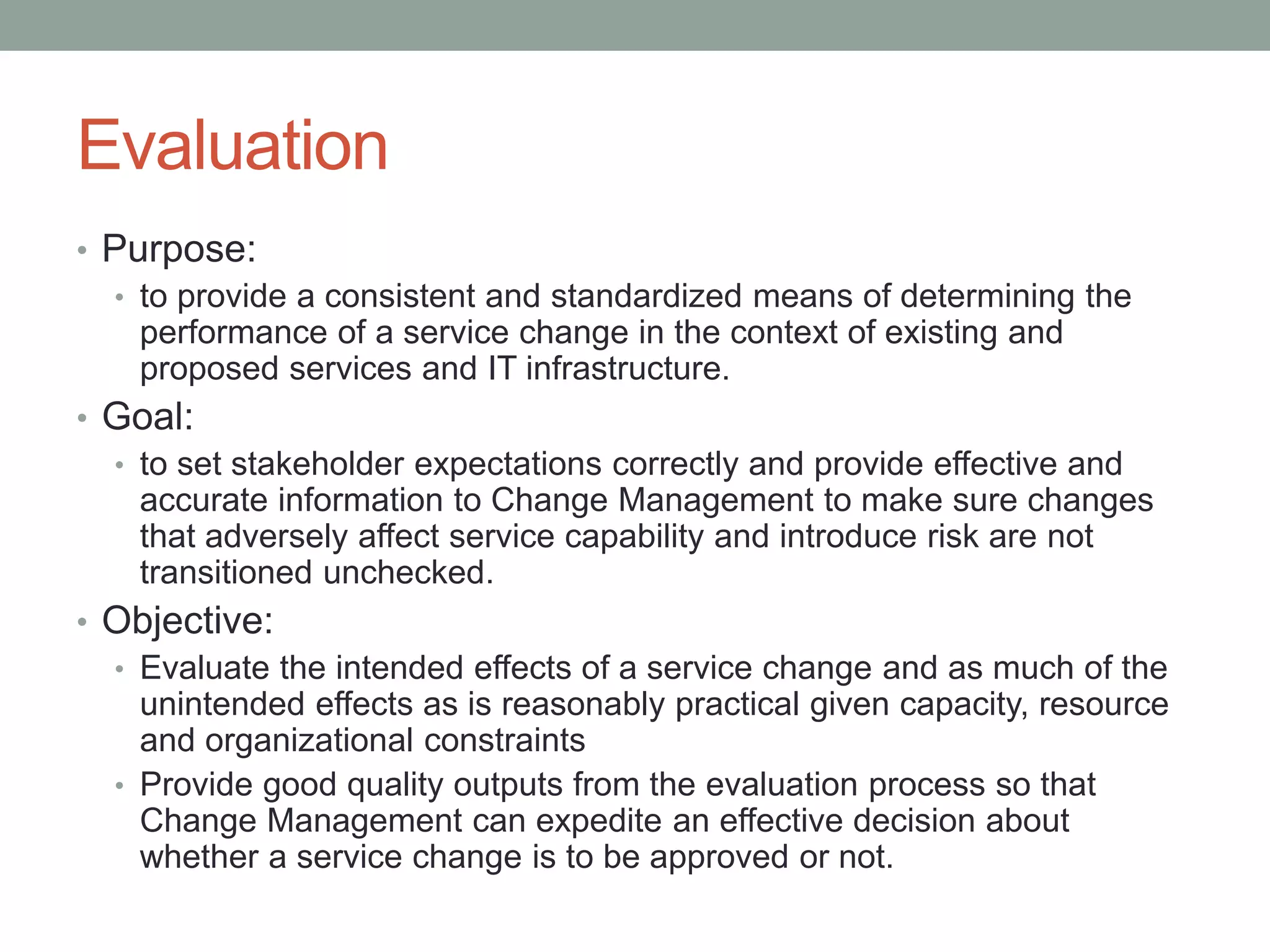 Evaluation

• Purpose:
  • to provide a consistent and standardized means of determining the performance of a service change in the context of existing and proposed services and IT infrastructure.
• Goal:
  • to set stakeholder expectations correctly and provide effective and accurate information to Change Management to make sure changes that adversely affect service capability and introduce risk are not transitioned unchecked.
• Objective:
  • Evaluate the intended effects of a service change and as much of the unintended effects as is reasonably practical given capacity, resource and organizational constraints
  • Provide good quality outputs from the evaluation process so that Change Management can expedite an effective decision about whether a service change is to be approved or not.